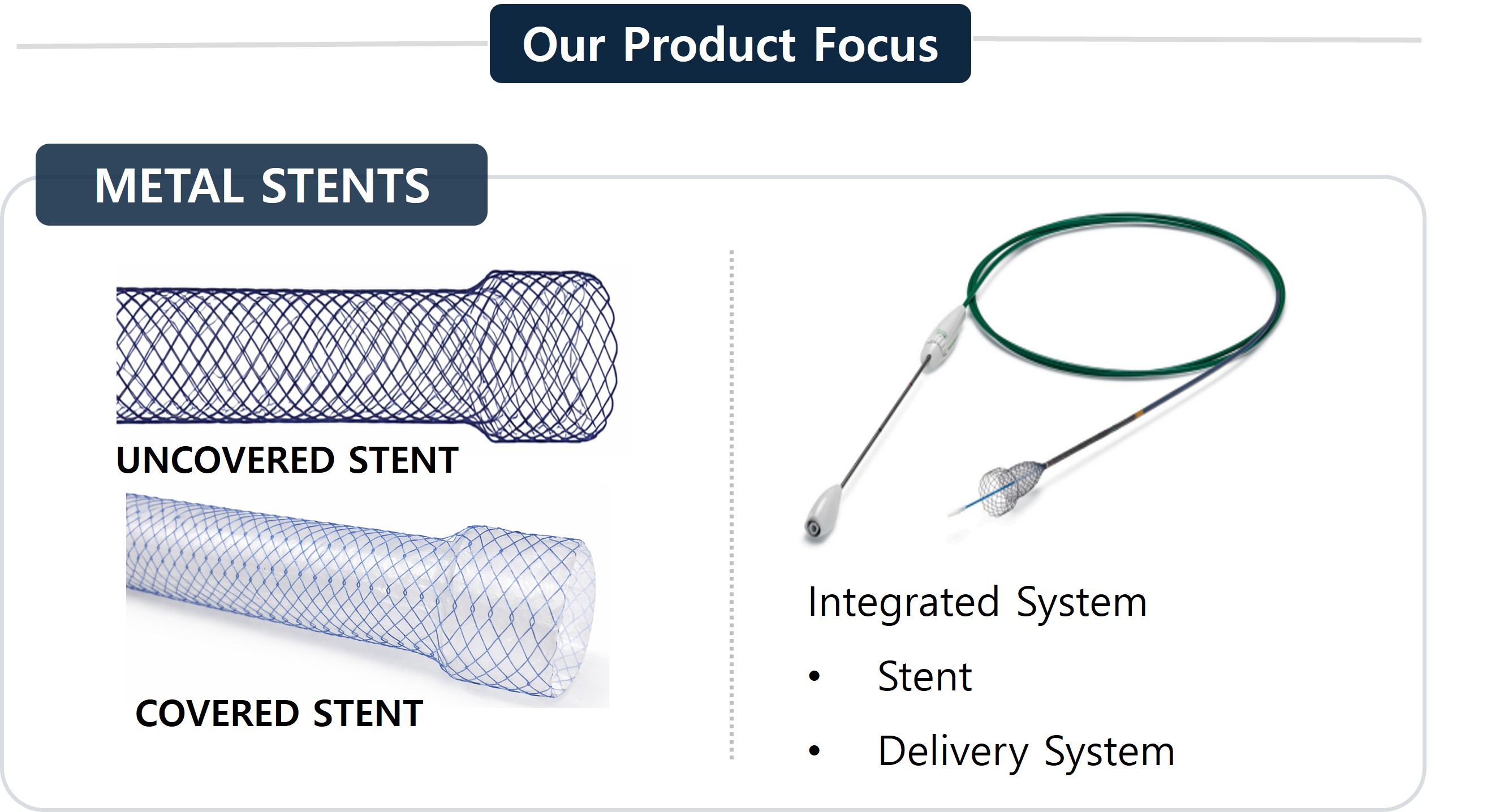 Our Product Focus

METAL STENTS

UNCOVERED STENT

COVERED STENT

Integrated System

• Stent

• Delivery System